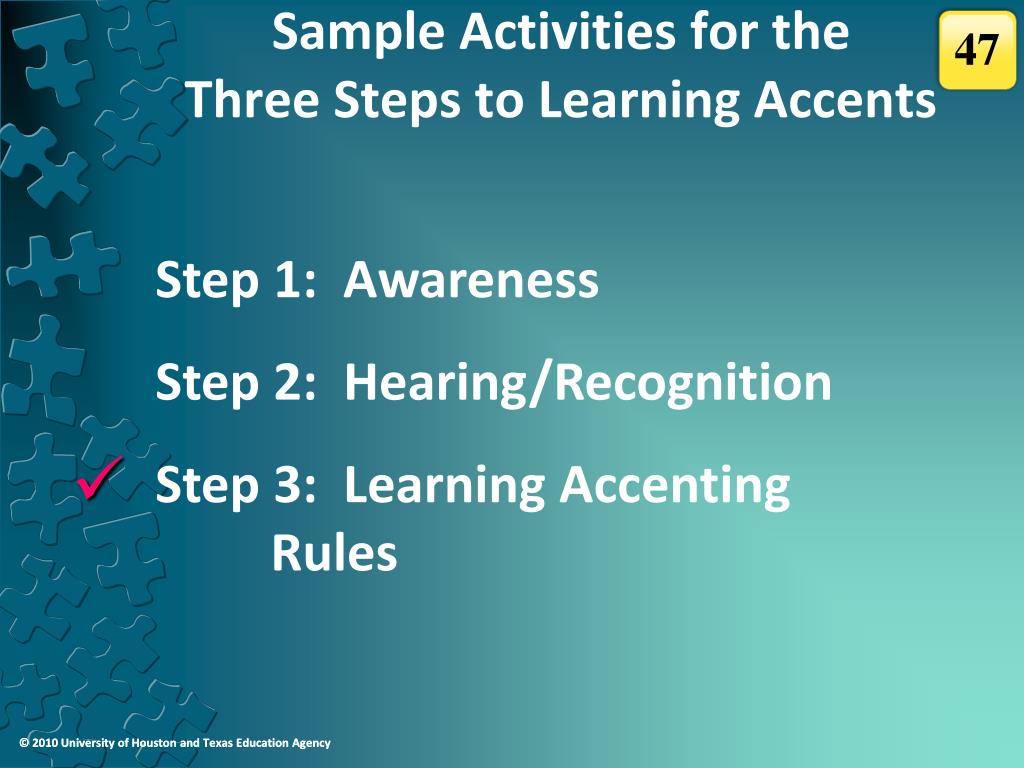 Sample Activities for the Three Steps to Learning Accents

47

Step 1: Awareness

Step 2: Hearing/Recognition

✓ Step 3: Learning Accenting Rules

© 2010 University of Houston and Texas Education Agency